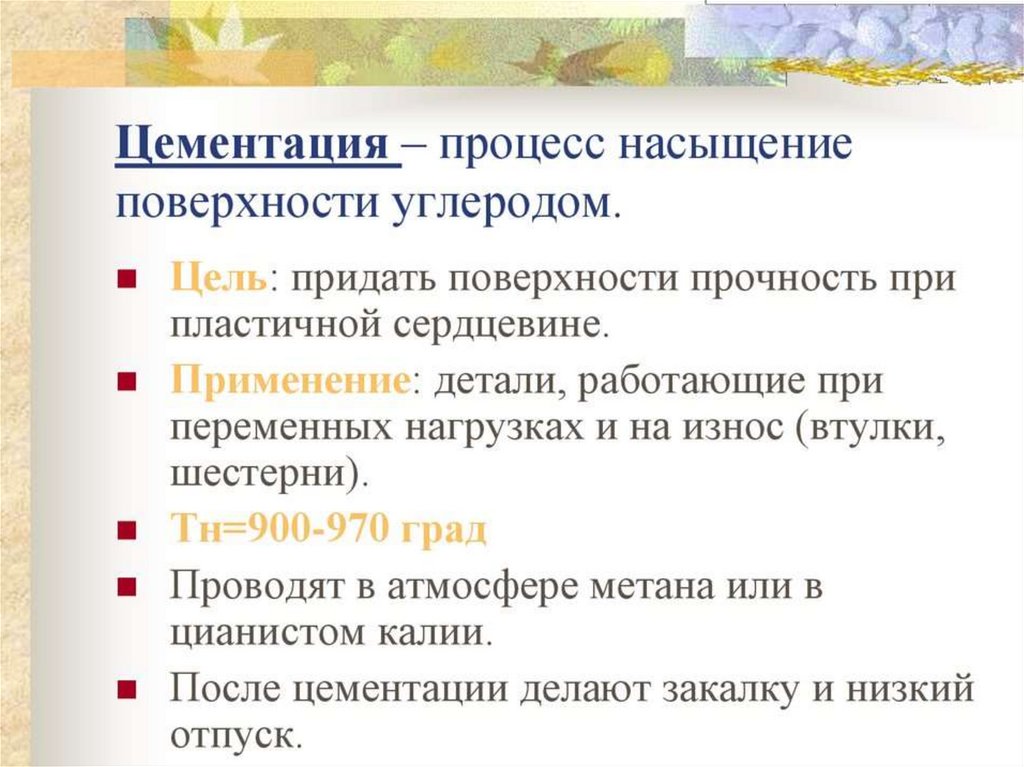 Цементация – процесс насыщение поверхности углеродом.

Цель: придать поверхности прочность при пластичной сердцевине.

Применение: детали, работающие при переменных нагрузках и на износ (втулки, шестерни).

Тн=900-970 град

Проводят в атмосфере метана или в цианистом калии.

После цементации делают закалку и низкий отпуск.